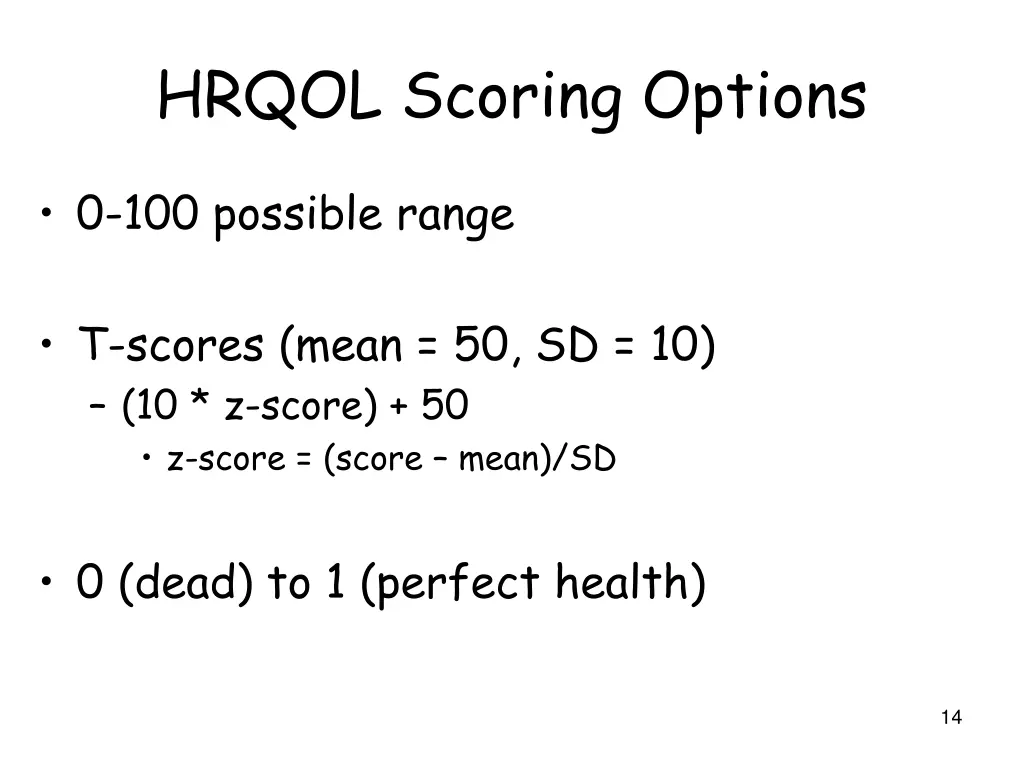 HRQOL Scoring Options

• 0-100 possible range

• T-scores (mean = 50, SD = 10)
– (10 * z-score) + 50
• z-score = (score – mean)/SD

• 0 (dead) to 1 (perfect health)

14